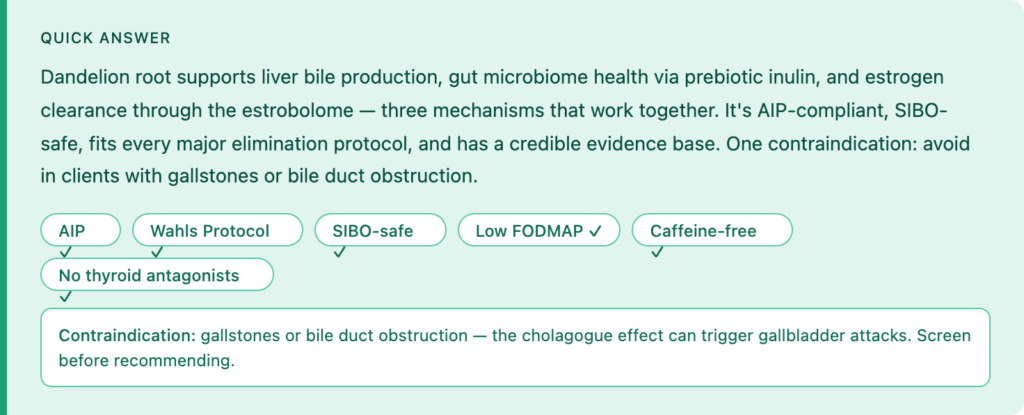 QUICK ANSWER

Dandelion root supports liver bile production, gut microbiome health via prebiotic inulin, and estrogen clearance through the estrobolome — three mechanisms that work together. It's AIP-compliant, SIBO-safe, fits every major elimination protocol, and has a credible evidence base. One contraindication: avoid in clients with gallstones or bile duct obstruction.

AIP ✓ Wahls Protocol ✓ SIBO-safe ✓ Low FODMAP ✓ Caffeine-free ✓ No thyroid antagonists ✓

Contraindication: gallstones or bile duct obstruction — the cholagogue effect can trigger gallbladder attacks. Screen before recommending.